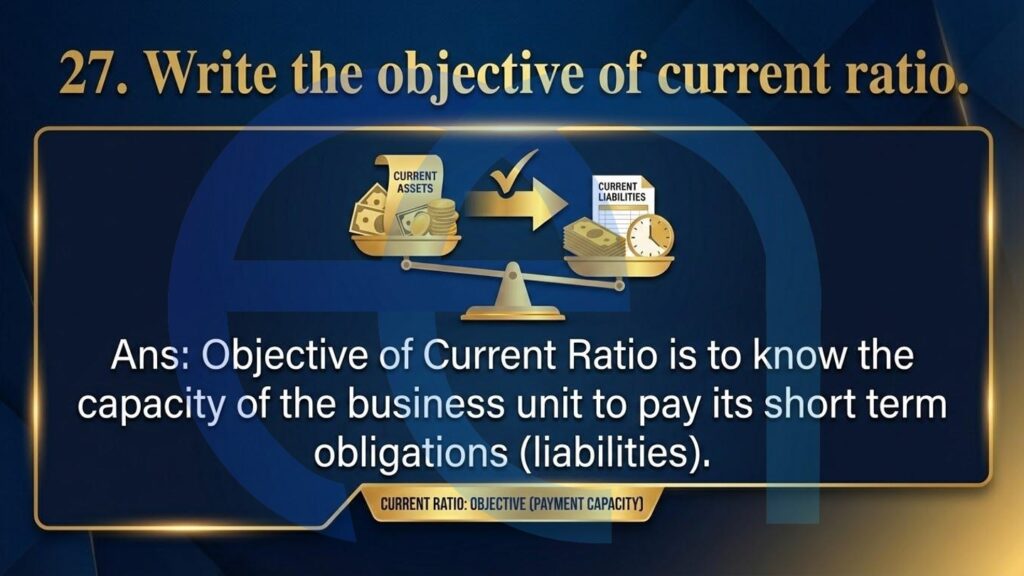 27. Write the objective of current ratio.

CURRENT ASSETS

CURRENT LIABILITIES

Ans: Objective of Current Ratio is to know the capacity of the business unit to pay its short term obligations (liabilities).

CURRENT RATIO: OBJECTIVE (PAYMENT CAPACITY)